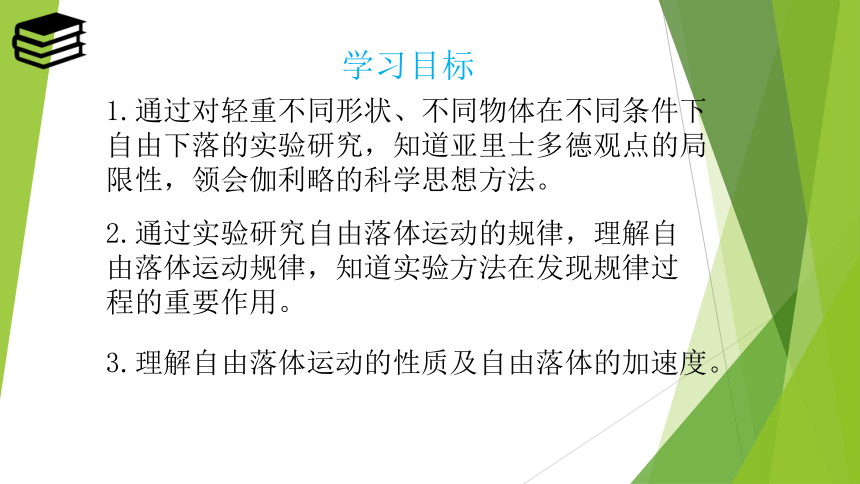 学习目标

1.通过对轻重不同形状、不同物体在不同条件下自由下落的实验研究，知道亚里士多德观点的局限性，领会伽利略的科学思想方法。

2.通过实验研究自由落体运动的规律，理解自由落体运动规律，知道实验方法在发现规律过程的重要作用。

3.理解自由落体运动的性质及自由落体的加速度。